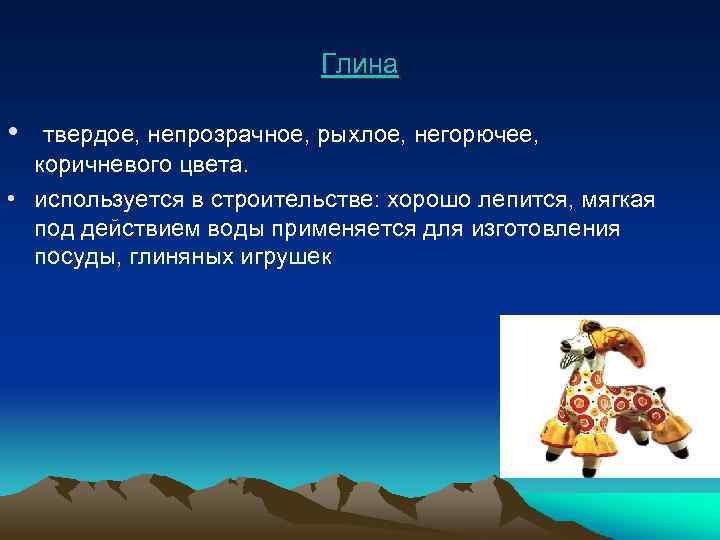 Глина

• твердое, непрозрачное, рыхлое, негорючее, коричневого цвета.

• используется в строительстве: хорошо лепится, мягкая под действием воды применяется для изготовления посуды, глиняных игрушек